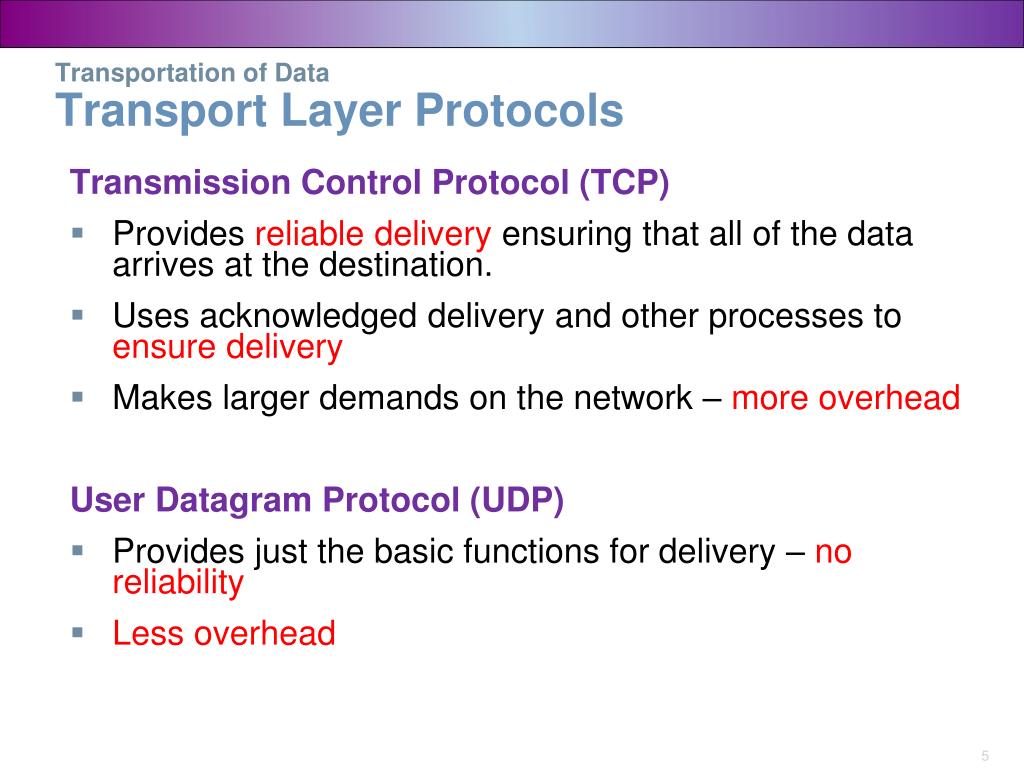 Transportation of Data
Transport Layer Protocols

Transmission Control Protocol (TCP)
▪ Provides reliable delivery ensuring that all of the data arrives at the destination.
▪ Uses acknowledged delivery and other processes to ensure delivery
▪ Makes larger demands on the network – more overhead

User Datagram Protocol (UDP)
▪ Provides just the basic functions for delivery – no reliability
▪ Less overhead

5